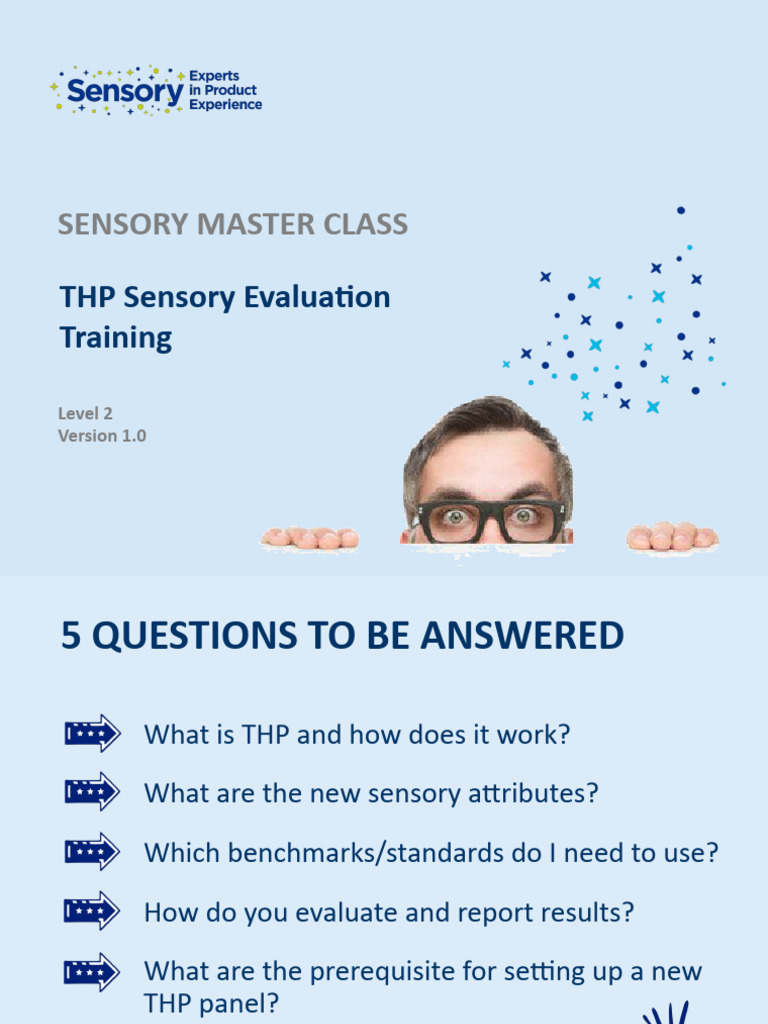 Sensory Experts in Product Experience

SENSORY MASTER CLASS

THP Sensory Evaluation Training

Level 2
Version 1.0

5 QUESTIONS TO BE ANSWERED

What is THP and how does it work?

What are the new sensory attributes?

Which benchmarks/standards do I need to use?

How do you evaluate and report results?

What are the prerequisite for setting up a new THP panel?